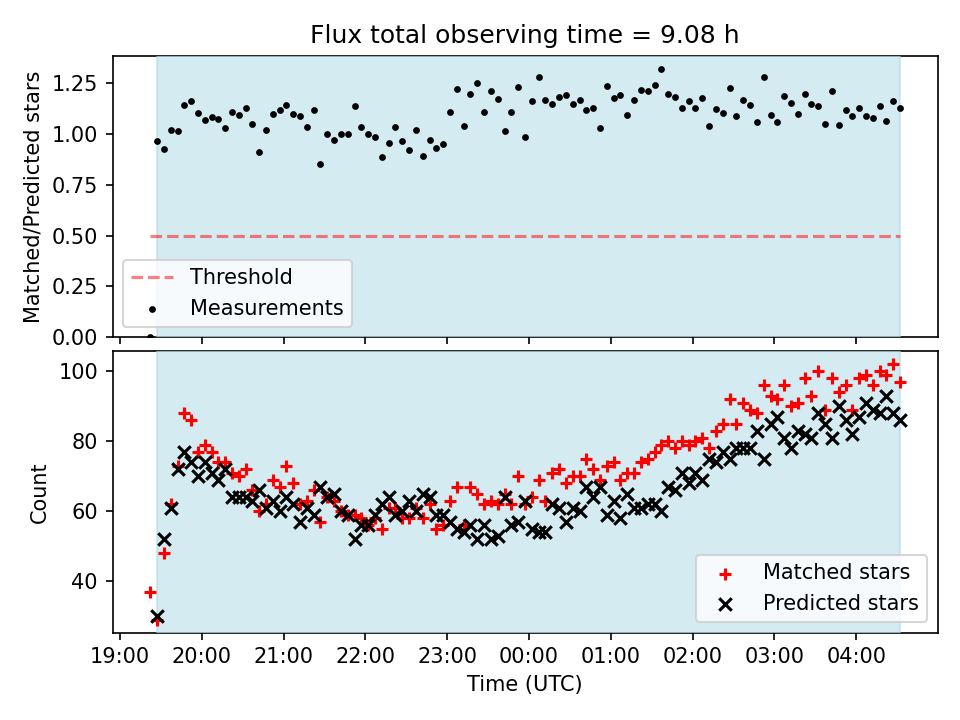 Flux total observing time = 9.08 h

Matched/Predicted stars

1.25
1.00
0.75
0.50
0.25
0.00

Threshold
Measurements

Count

100
80
60
40

Matched stars
Predicted stars

19:00
20:00
21:00
22:00
23:00
00:00
01:00
02:00
03:00
04:00

Time (UTC)